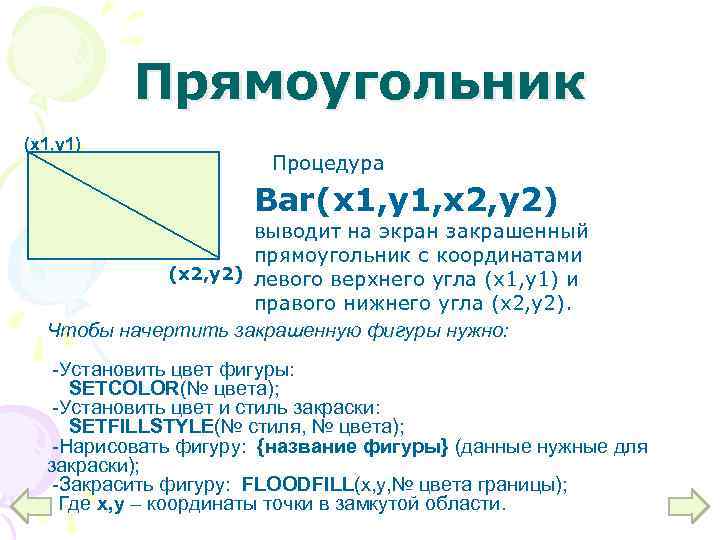 Прямоугольник

(x1,y1)

(x2,y2)

Процедура

Bar(x1,y1,x2,y2)

выводит на экран закрашенный прямоугольник с координатами левого верхнего угла (x1,y1) и правого нижнего угла (x2,y2).

Чтобы начертить закрашенную фигуры нужно:

-Установить цвет фигуры:
SETCOLOR(№ цвета);
-Установить цвет и стиль закраски:
SETFILLSTYLE(№ стиля, № цвета);
-Нарисовать фигуру: {название фигуры} (данные нужные для закраски);
-Закрасить фигуру: FLOODFILL(x,y,№ цвета границы);
Где x,y – координаты точки в замкутой области.